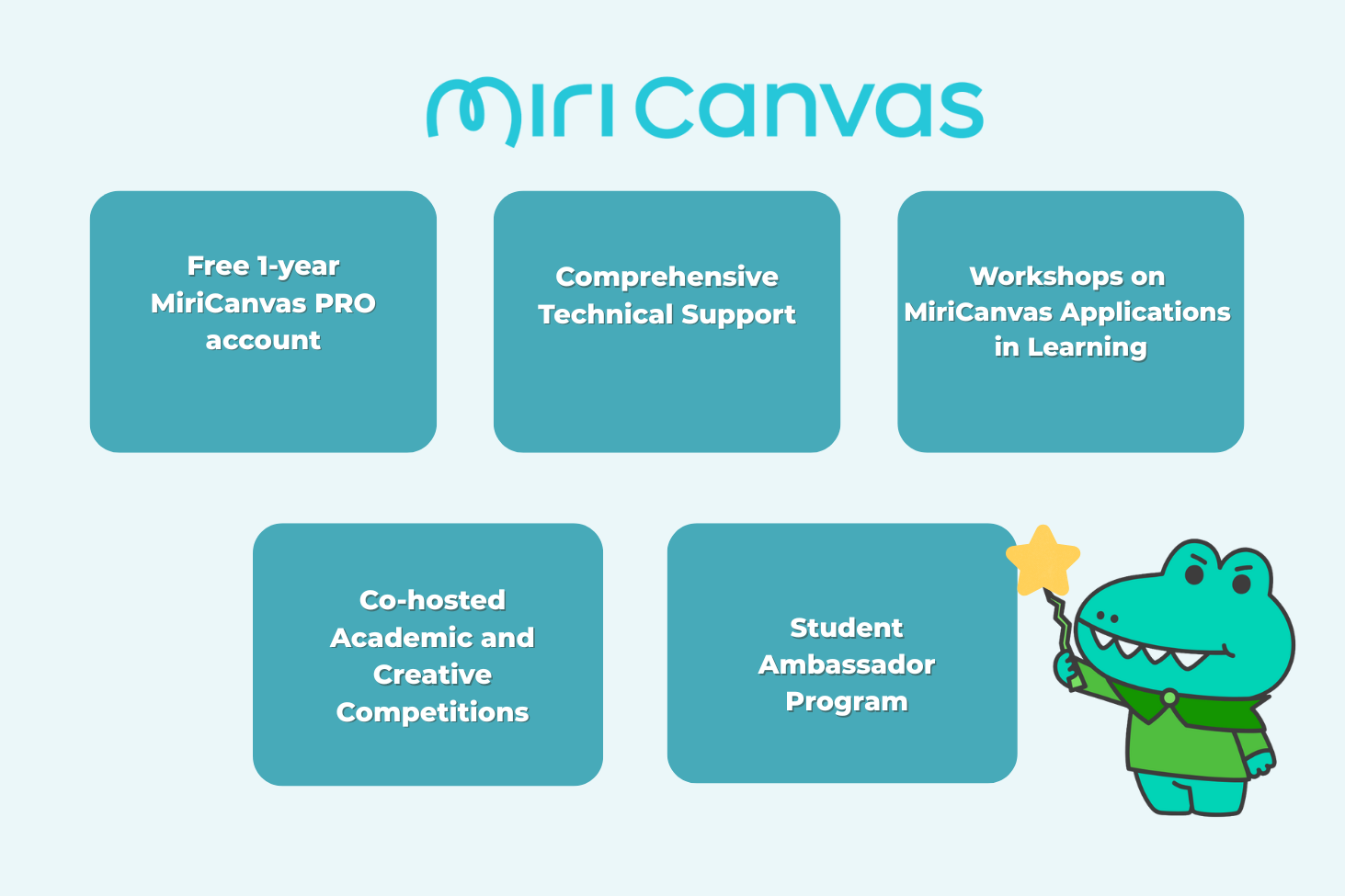 miri canvas

Free 1-year MiriCanvas PRO account

Comprehensive Technical Support

Workshops on MiriCanvas Applications in Learning

Co-hosted Academic and Creative Competitions

Student Ambassador Program